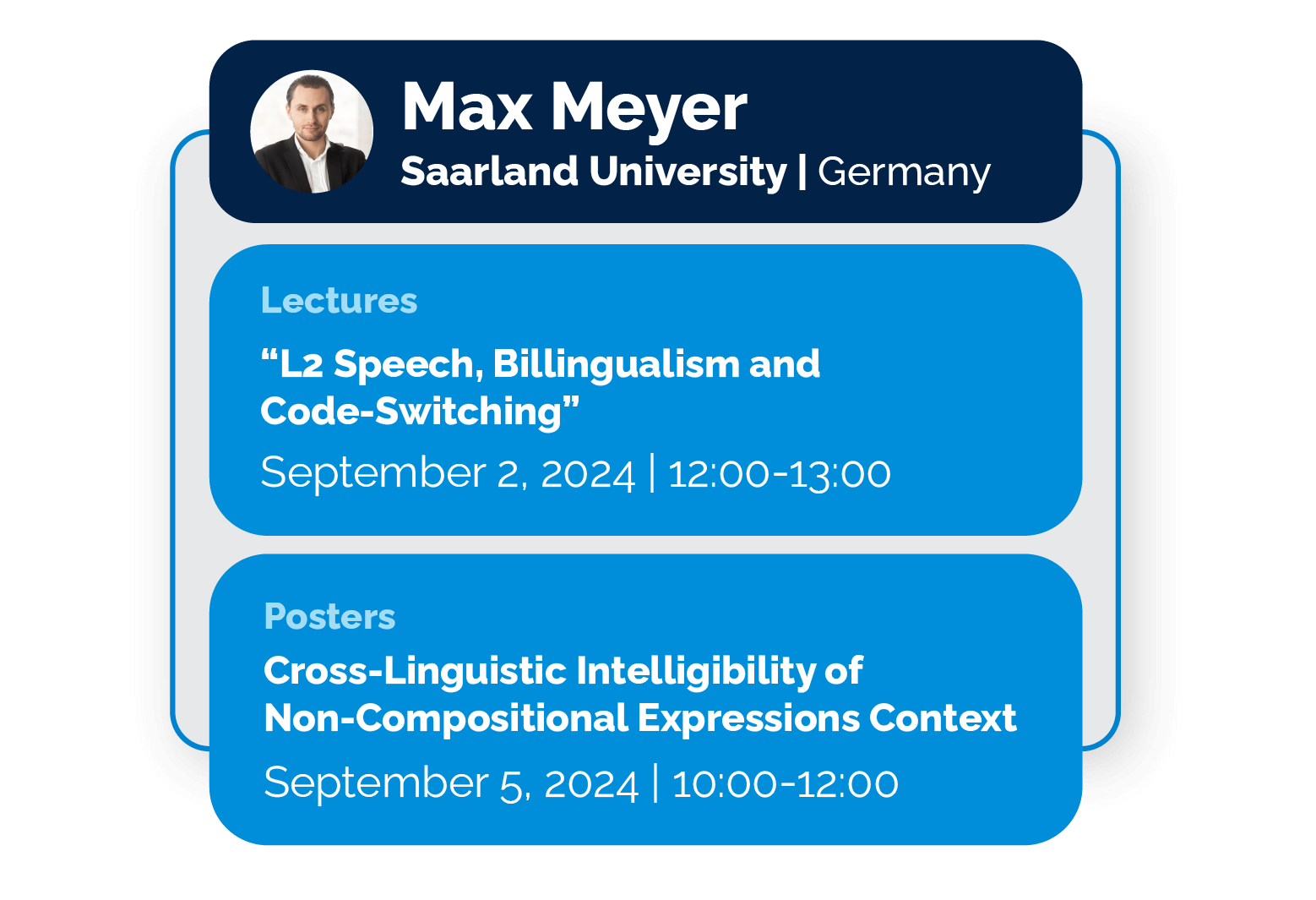 Max Meyer
Saarland University | Germany

Lectures
“L2 Speech, Billingualism and Code-Switching”
September 2, 2024 | 12:00-13:00

Posters
Cross-Linguistic Intelligibility of Non-Compositional Expressions Context
September 5, 2024 | 10:00-12:00